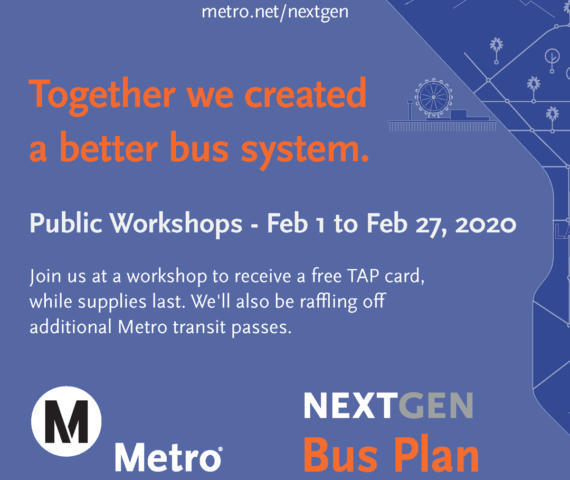 metro.net/nextgen

Together we created a better bus system.

Public Workshops - Feb 1 to Feb 27, 2020

Join us at a workshop to receive a free TAP card, while supplies last. We'll also be raffling off additional Metro transit passes.

M

Metro®

NEXTGEN
Bus Plan